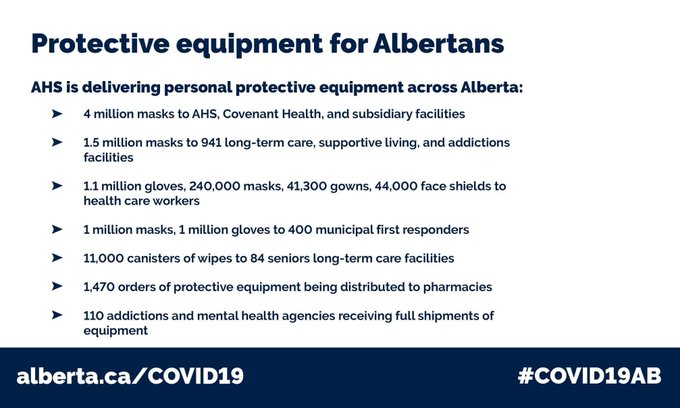 Protective equipment for Albertans

AHS is delivering personal protective equipment across Alberta:

➤ 4 million masks to AHS, Covenant Health, and subsidiary facilities

➤ 1.5 million masks to 941 long-term care, supportive living, and addictions facilities

➤ 1.1 million gloves, 240,000 masks, 41,300 gowns, 44,000 face shields to health care workers

➤ 1 million masks, 1 million gloves to 400 municipal first responders

➤ 11,000 canisters of wipes to 84 seniors long-term care facilities

➤ 1,470 orders of protective equipment being distributed to pharmacies

➤ 110 addictions and mental health agencies receiving full shipments of equipment

alberta.ca/COVID19

#COVID19AB